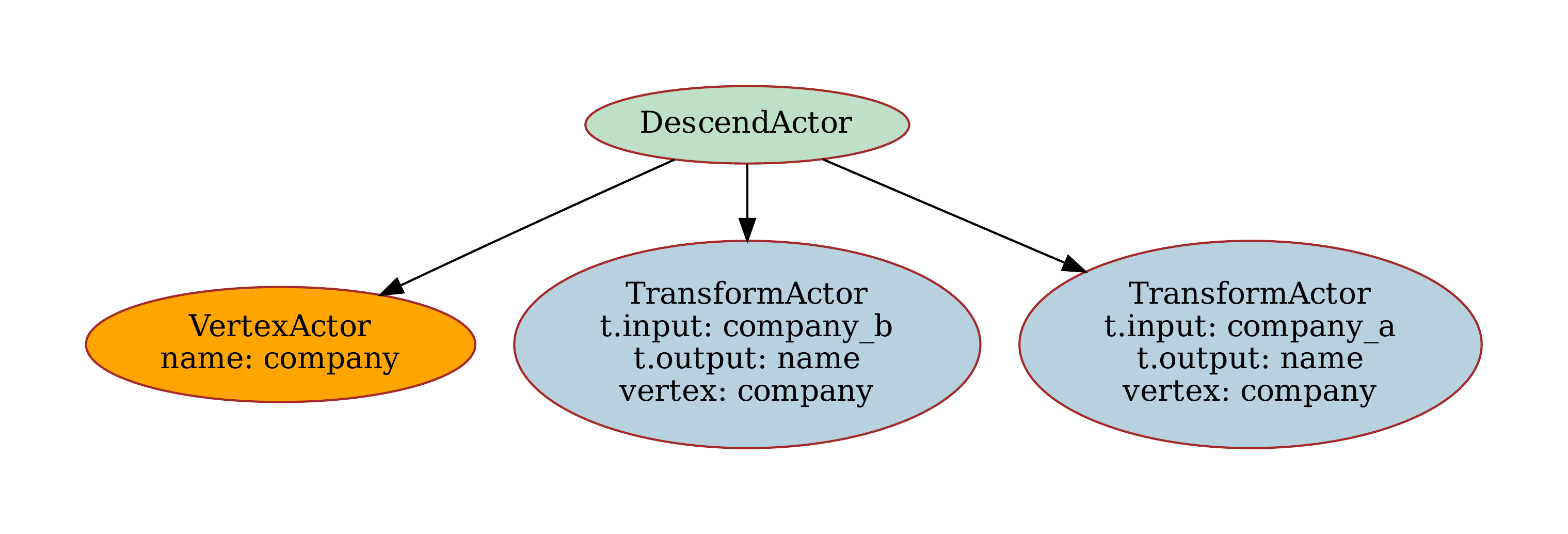 DescendActor

VertexActor
name: company

TransformActor
t.input: company_b
t.output: name
vertex: company

TransformActor
t.input: company_a
t.output: name
vertex: company